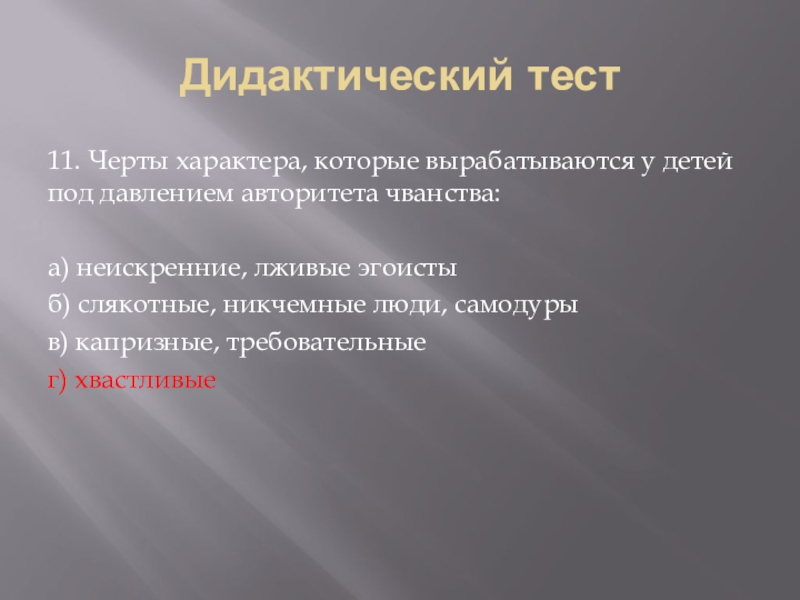 Дидактический тест

11. Черты характера, которые вырабатываются у детей под давлением авторитета чванства:

а) неискренние, лживые эгоисты
б) слякотные, никчемные люди, самодуры
в) капризные, требовательные
г) хвастливые